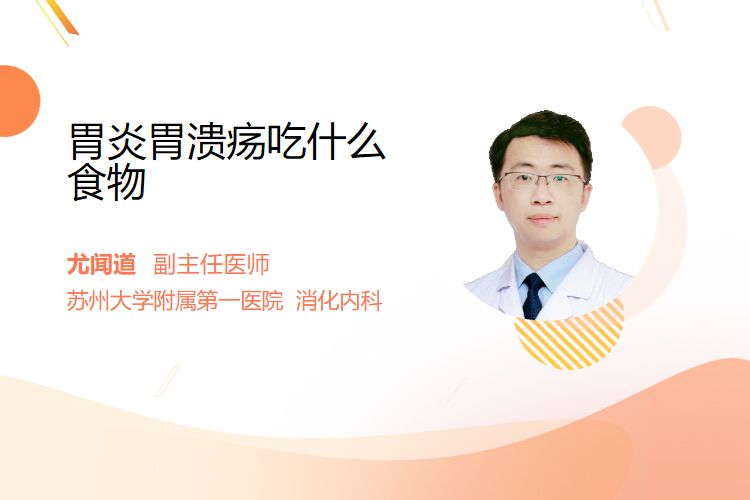 胃炎胃溃疡吃什么食物

尤闻道 副主任医师
苏州大学附属第一医院 消化内科